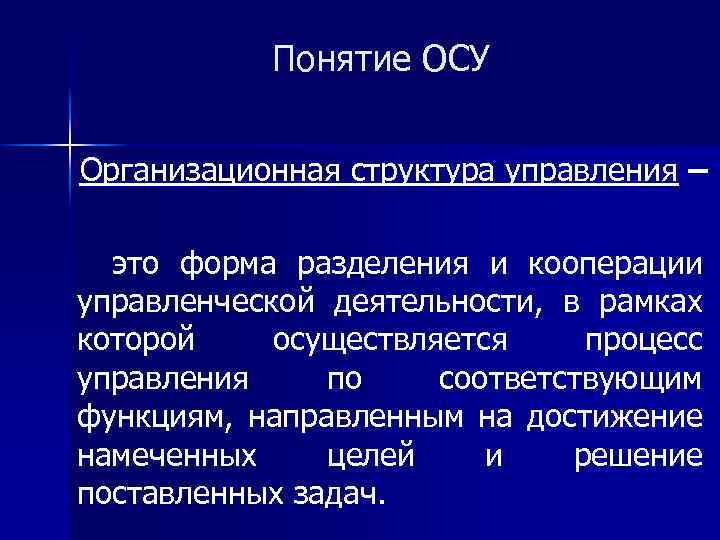 Понятие ОСУ

Организационная структура управления –

это форма разделения и кооперации управленческой деятельности, в рамках которой осуществляется процесс управления по соответствующим функциям, направленным на достижение намеченных целей и решение поставленных задач.